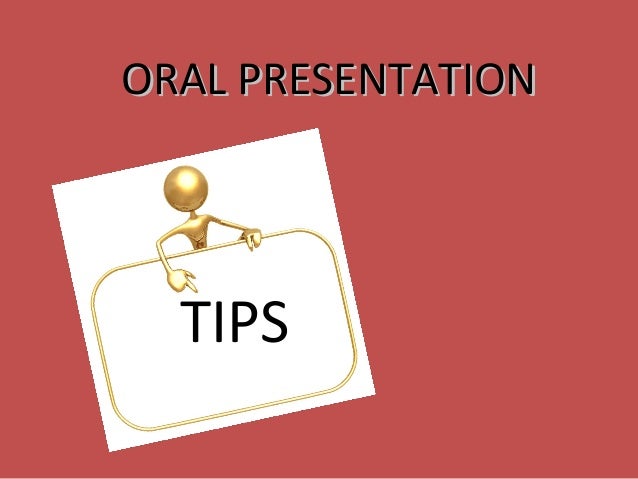 ORAL PRESENTATION

TIPS